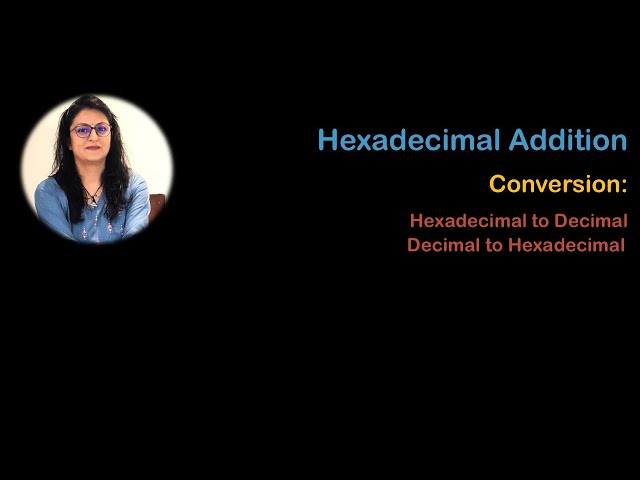 Hexadecimal Addition

Conversion:

Hexadecimal to Decimal
Decimal to Hexadecimal